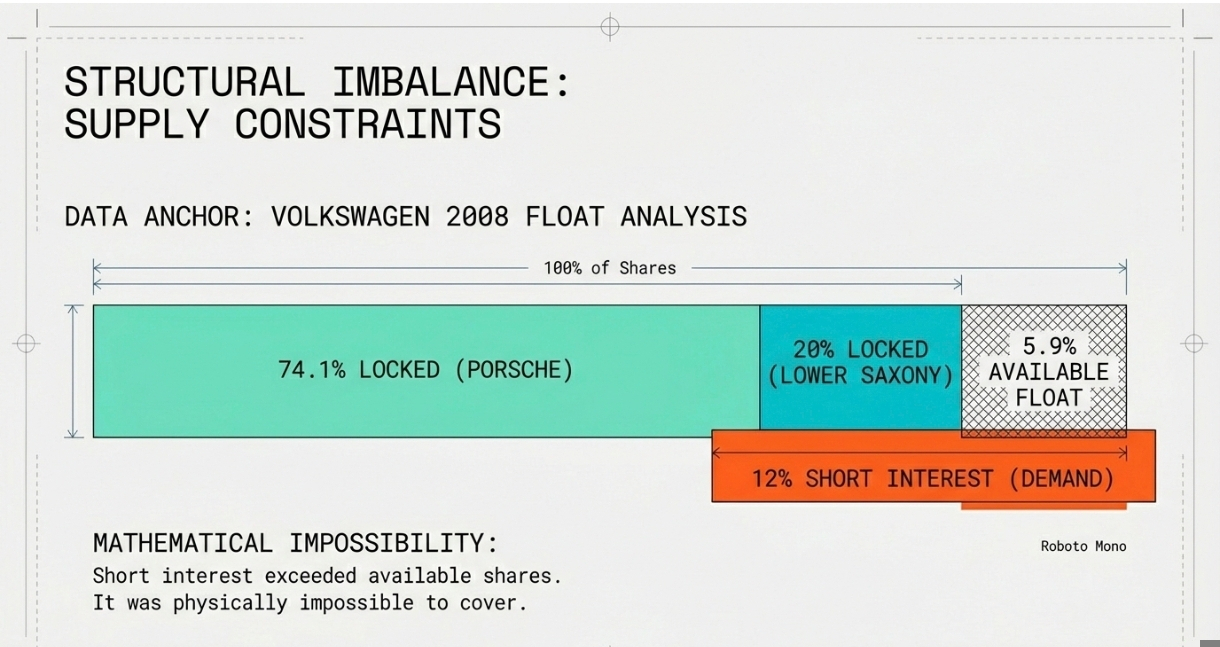 STRUCTURAL IMBALANCE:
SUPPLY CONSTRAINTS

DATA ANCHOR: VOLKSWAGEN 2008 FLOAT ANALYSIS

100% of Shares

74.1% LOCKED (PORSCHE)

20% LOCKED (LOWER SAXONY)

5.9% AVAILABLE FLOAT

12% SHORT INTEREST (DEMAND)

MATHEMATICAL IMPOSSIBILITY:
Short interest exceeded available shares.
It was physically impossible to cover.

Roboto Mono